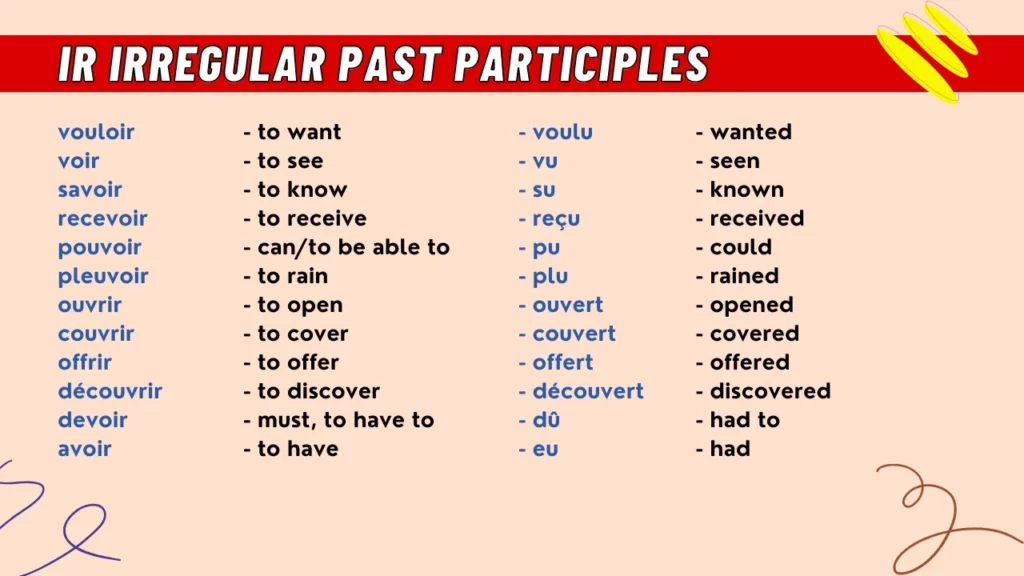 IR IRREGULAR PAST PARTICIPLES

| | | | |
|---|---|---|---|
| vouloir | - to want | - voulu | - wanted |
| voir | - to see | - vu | - seen |
| savoir | - to know | - su | - known |
| recevoir | - to receive | - reçu | - received |
| pouvoir | - can/to be able to | - pu | - could |
| pleuvoir | - to rain | - plu | - rained |
| ouvrir | - to open | - ouvert | - opened |
| couvrir | - to cover | - couvert | - covered |
| offrir | - to offer | - offert | - offered |
| découvrir | - to discover | - découvert | - discovered |
| devoir | - must, to have to | - dû | - had to |
| avoir | - to have | - eu | - had |